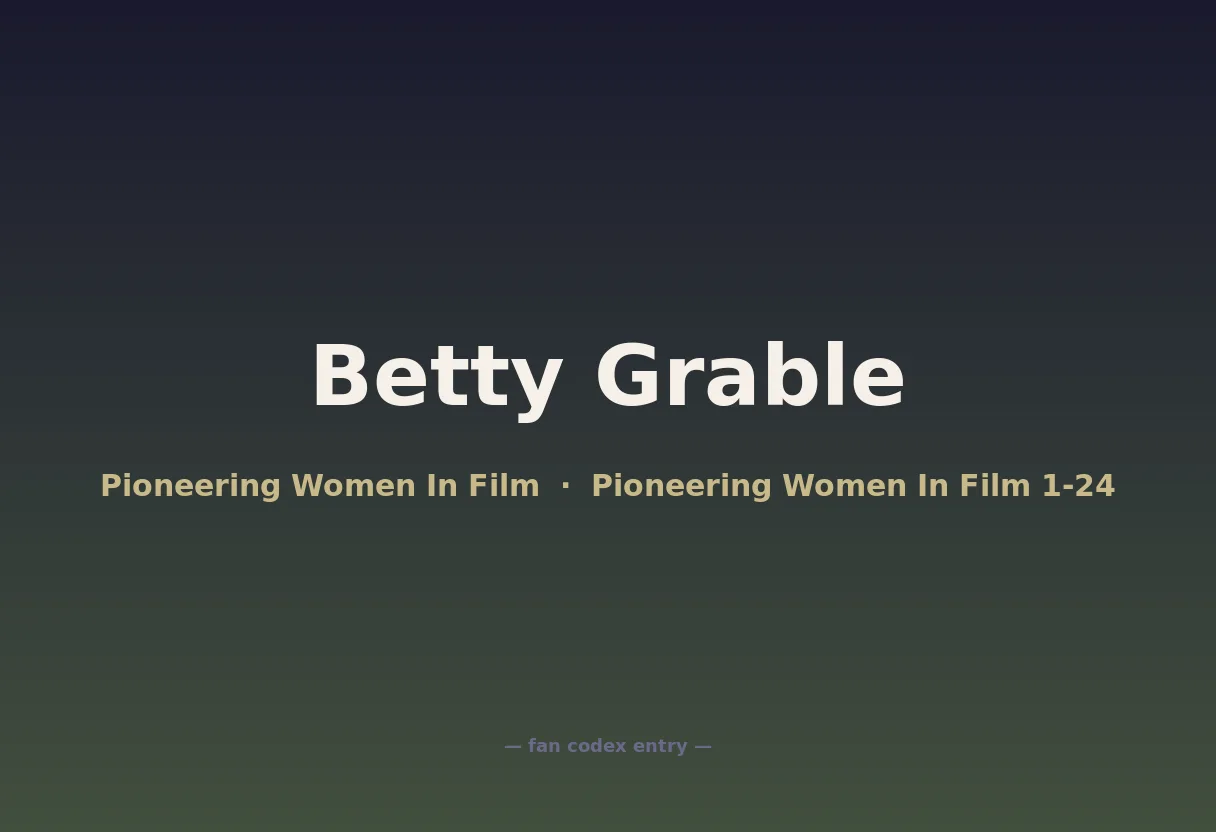 Betty Grable

Pioneering Women In Film · Pioneering Women In Film 1-24

— fan codex entry —